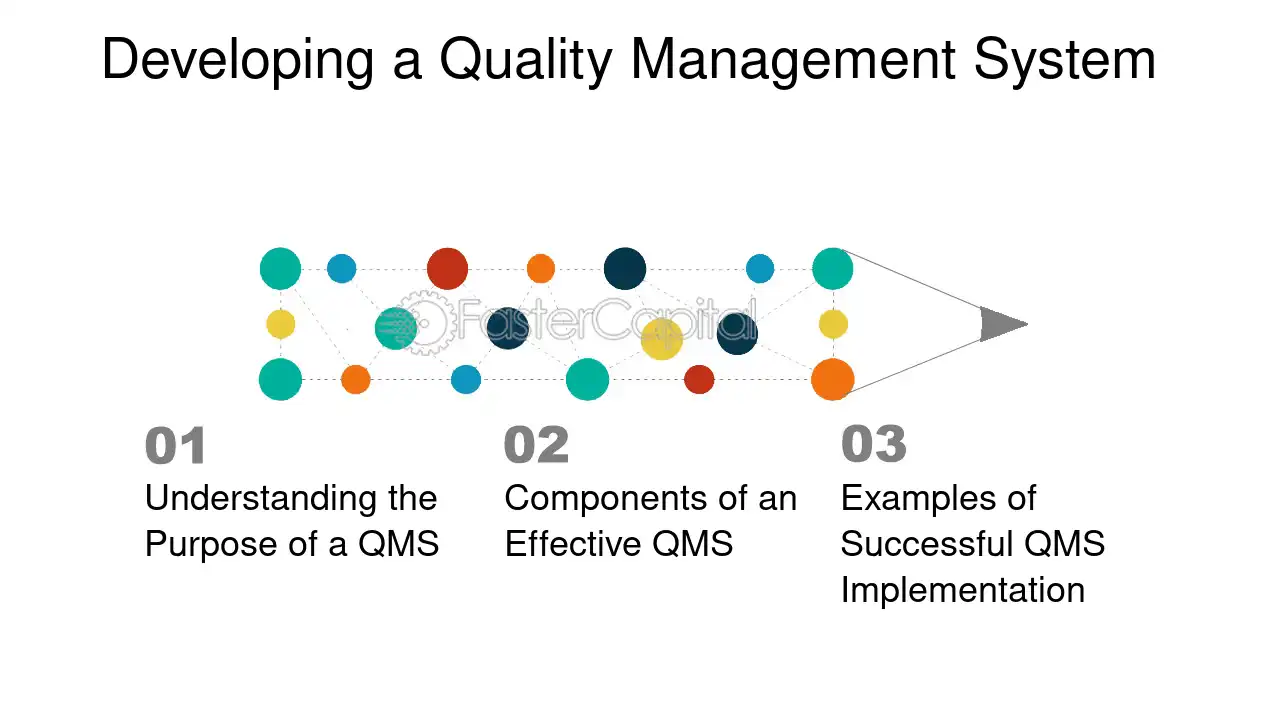 Developing a Quality Management System

01
Understanding the Purpose of a QMS

02
Components of an Effective QMS

03
Examples of Successful QMS Implementation

FasterCapital